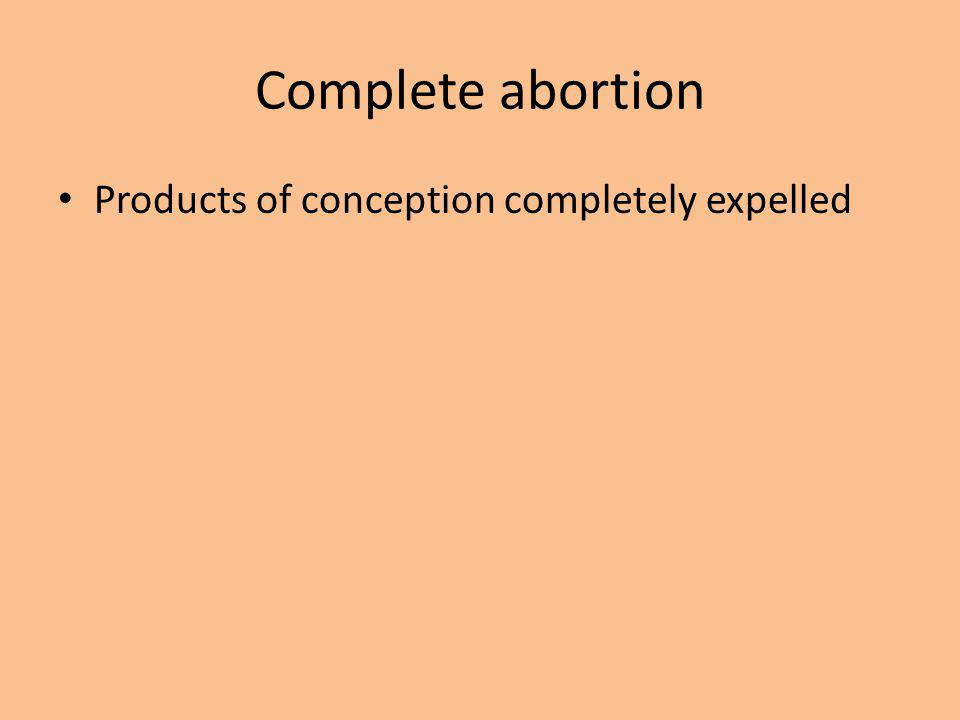 Complete abortion

• Products of conception completely expelled